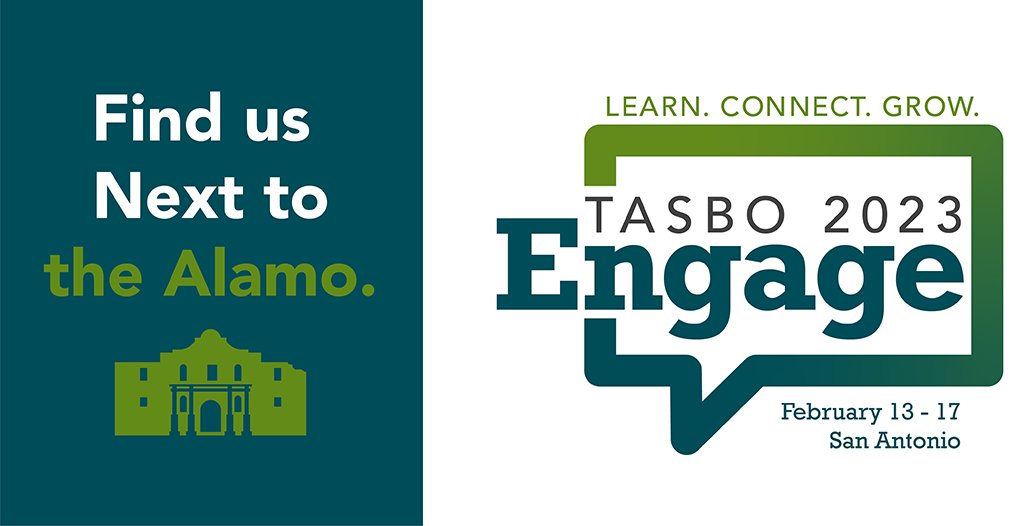 Find us
Next to
the Alamo.

LEARN. CONNECT. GROW.
TASBO 2023
Engage
February 13 - 17
San Antonio